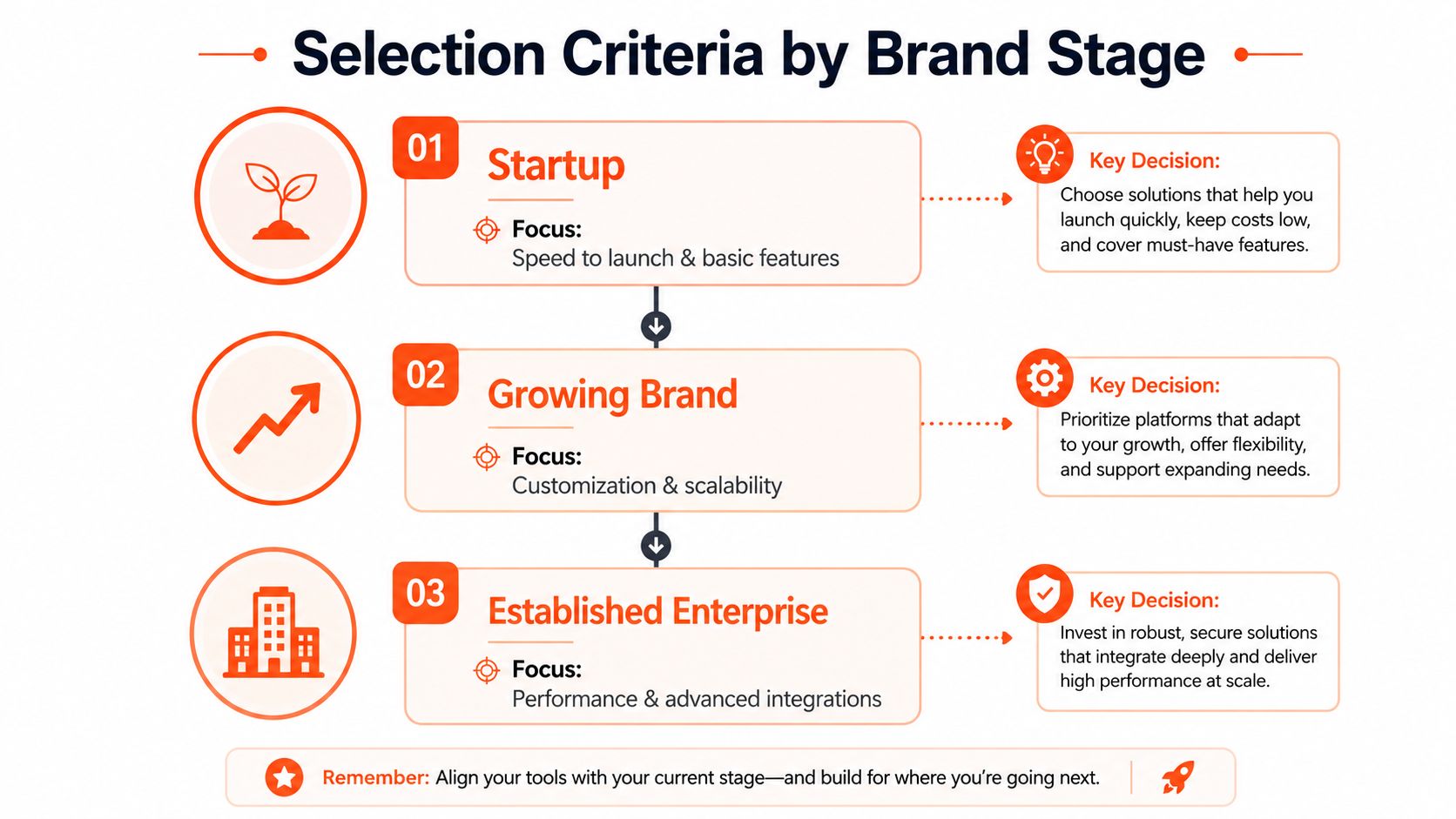 Selection Criteria by Brand Stage

01
Startup
Focus:
Speed to launch & basic features

Key Decision:
Choose solutions that help you launch quickly, keep costs low, and cover must-have features.

02
Growing Brand
Focus:
Customization & scalability

Key Decision:
Prioritize platforms that adapt to your growth, offer flexibility, and support expanding needs.

03
Established Enterprise
Focus:
Performance & advanced integrations

Key Decision:
Invest in robust, secure solutions that integrate deeply and deliver high performance at scale.

Remember: Align your tools with your current stage—and build for where you're going next.